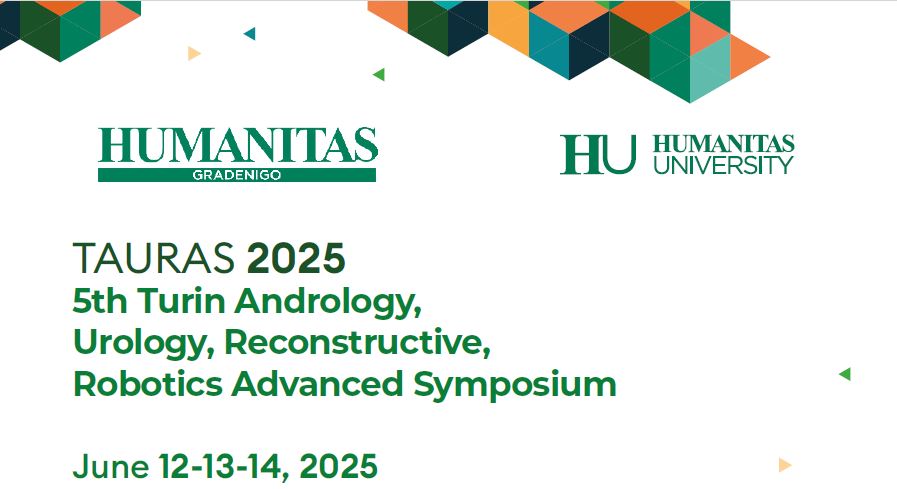 HUMANITAS
GRADENIGO

HU HUMANITAS UNIVERSITY

TAURAS 2025
5th Turin Andrology, Urology, Reconstructive, Robotics Advanced Symposium

June 12-13-14, 2025